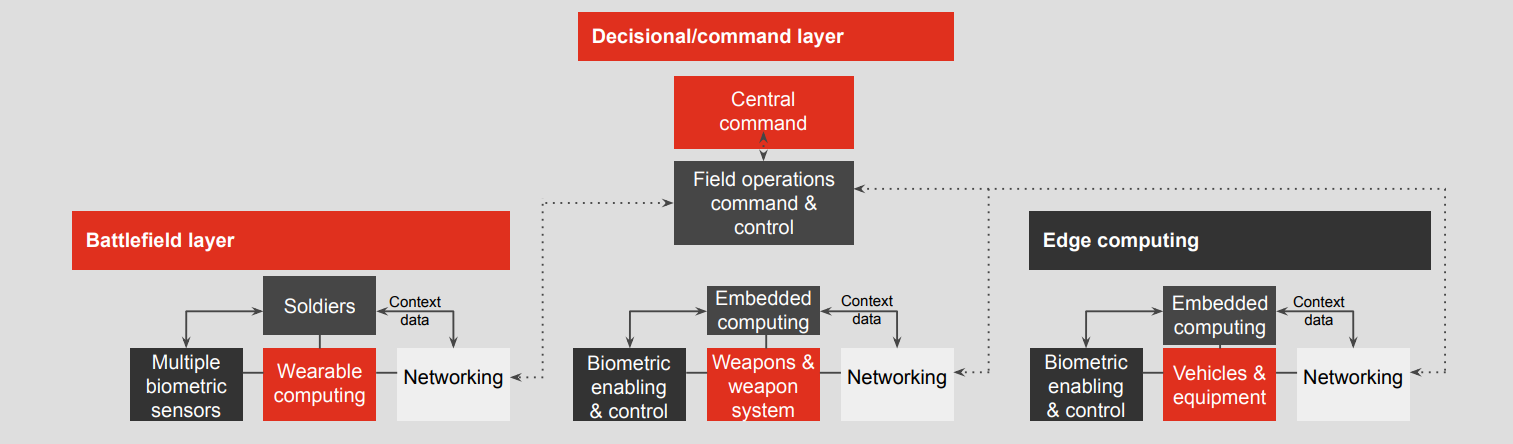 Decisional/command layer

Central command

Field operations command & control

Battlefield layer

Soldiers

Context data

Multiple biometric sensors

Wearable computing

Networking

Embedded computing

Context data

Biometric enabling & control

Weapons & weapon system

Networking

Edge computing

Embedded computing

Context data

Biometric enabling & control

Vehicles & equipment

Networking